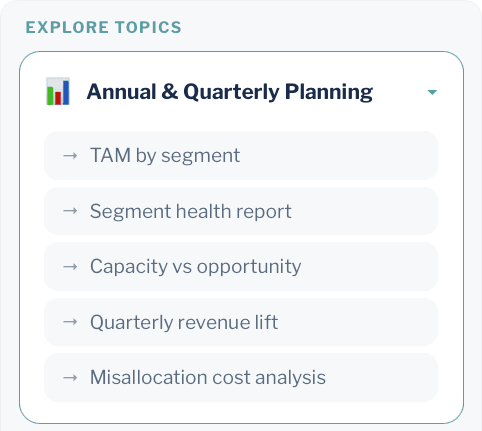 EXPLORE TOPICS

Annual & Quarterly Planning

→ TAM by segment

→ Segment health report

→ Capacity vs opportunity

→ Quarterly revenue lift

→ Misallocation cost analysis